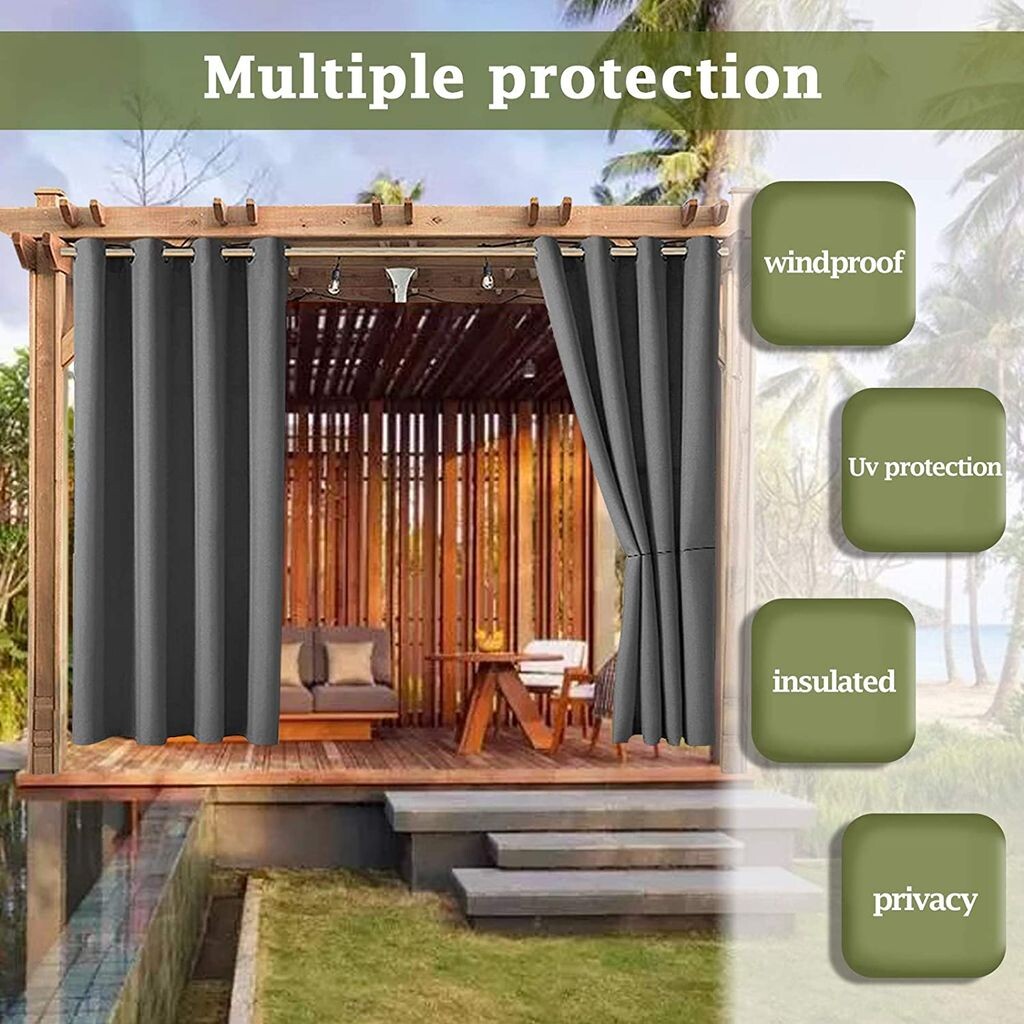 Multiple protection

windproof

Uv protection

insulated

privacy